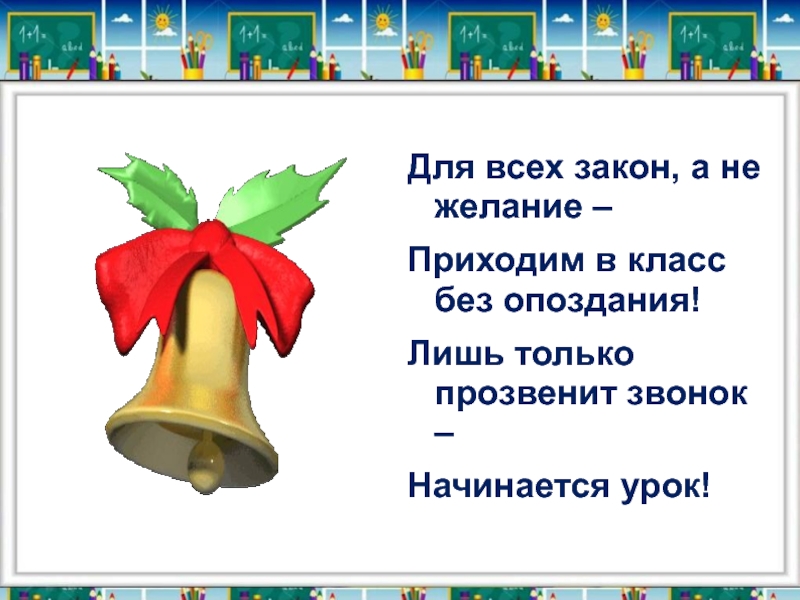 1+1= abcd 1+1= abcd 1+1= abcd 1+1= abcd

Для всех закон, а не желание –

Приходим в класс без опоздания!

Лишь только прозвенит звонок –

Начинается урок!